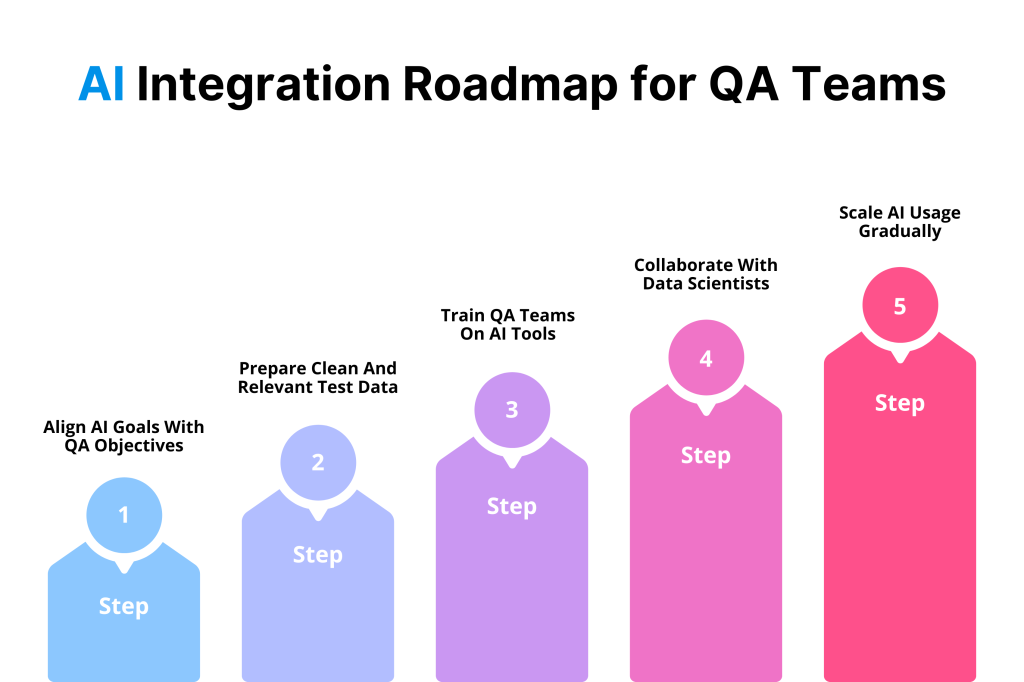 AI Integration Roadmap for QA Teams

Align AI Goals With QA Objectives

1

Step

Prepare Clean And Relevant Test Data

2

Step

Train QA Teams On AI Tools

3

Step

Collaborate With Data Scientists

4

Step

Scale AI Usage Gradually

5

Step